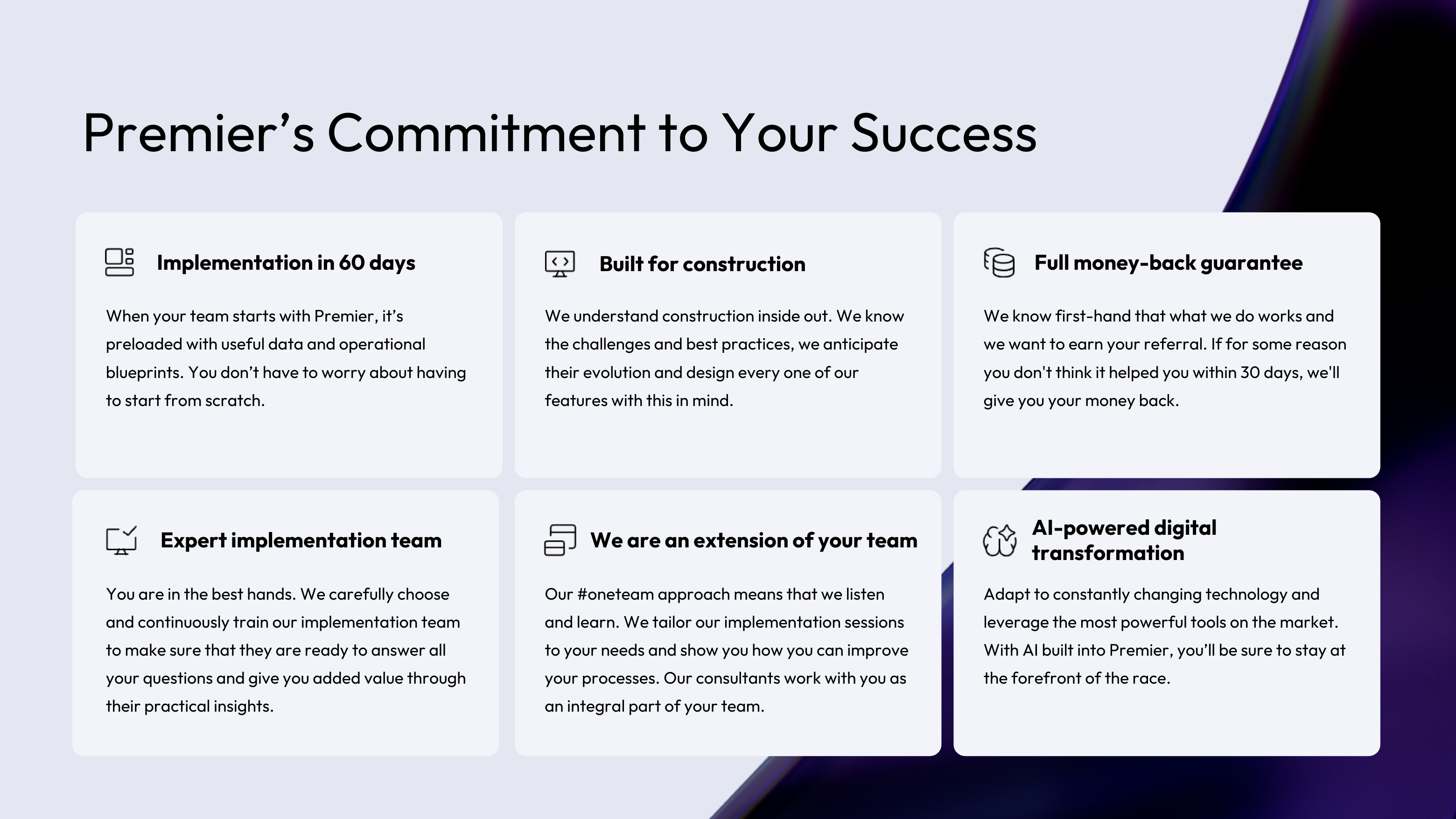 Premier’s Commitment to Your Success

Implementation in 60 days

When your team starts with Premier, it’s preloaded with useful data and operational blueprints. You don’t have to worry about having to start from scratch.

Built for construction

We understand construction inside out. We know the challenges and best practices, we anticipate their evolution and design every one of our features with this in mind.

Full money-back guarantee

We know first-hand that what we do works and we want to earn your referral. If for some reason you don't think it helped you within 30 days, we'll give you your money back.

Expert implementation team

You are in the best hands. We carefully choose and continuously train our implementation team to make sure that they are ready to answer all your questions and give you added value through their practical insights.

We are an extension of your team

Our #oneteam approach means that we listen and learn. We tailor our implementation sessions to your needs and show you how you can improve your processes. Our consultants work with you as an integral part of your team.

AI-powered digital transformation

Adapt to constantly changing technology and leverage the most powerful tools on the market. With AI built into Premier, you’ll be sure to stay at the forefront of the race.